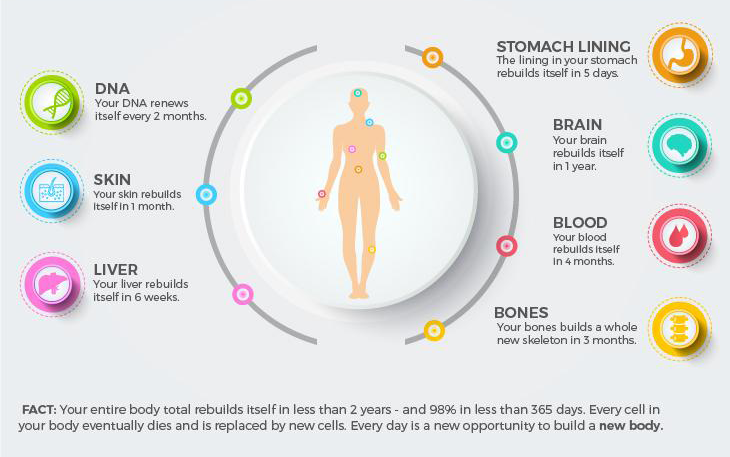 DNA
Your DNA renews itself every 2 months.

SKIN
Your skin rebuilds itself in 1 month.

LIVER
Your liver rebuilds itself in 6 weeks.

STOMACH LINING
The lining in your stomach rebuilds itself in 5 days.

BRAIN
Your brain rebuilds itself in 1 year.

BLOOD
Your blood rebuilds itself in 4 months.

BONES
Your bones builds a whole new skeleton in 3 months.

FACT: Your entire body total rebuilds itself in less than 2 years - and 98% in less than 365 days. Every cell in your body eventually dies and is replaced by new cells. Every day is a new opportunity to build a new body.